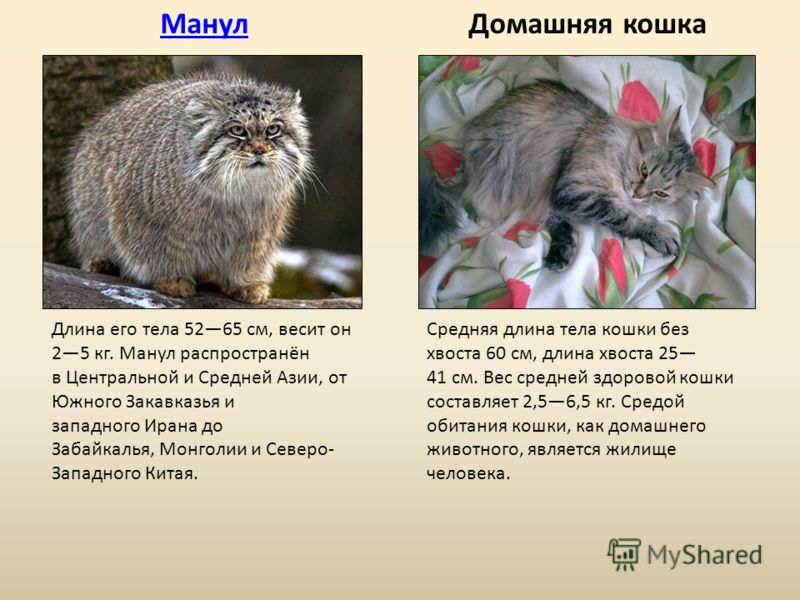 Манул

Длина его тела 52—65 см, весит он 2—5 кг. Манул распространён в Центральной и Средней Азии, от Южного Закавказья и западного Ирана до Забайкалья, Монголии и Северо-Западного Китая.

Домашняя кошка

Средняя длина тела кошки без хвоста 60 см, длина хвоста 25—41 см. Вес средней здоровой кошки составляет 2,5—6,5 кг. Средой обитания кошки, как домашнего животного, является жилище человека.

MyShared